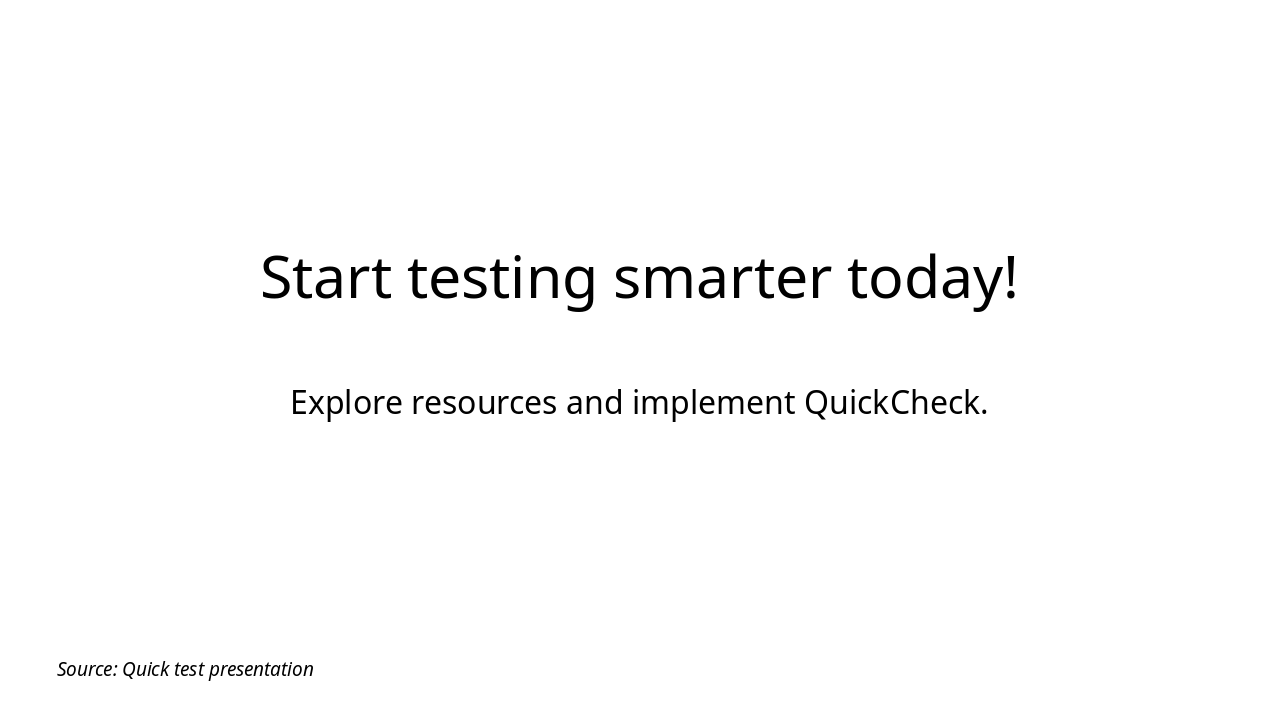 Start testing smarter today!

Explore resources and implement QuickCheck.

Source: Quick test presentation